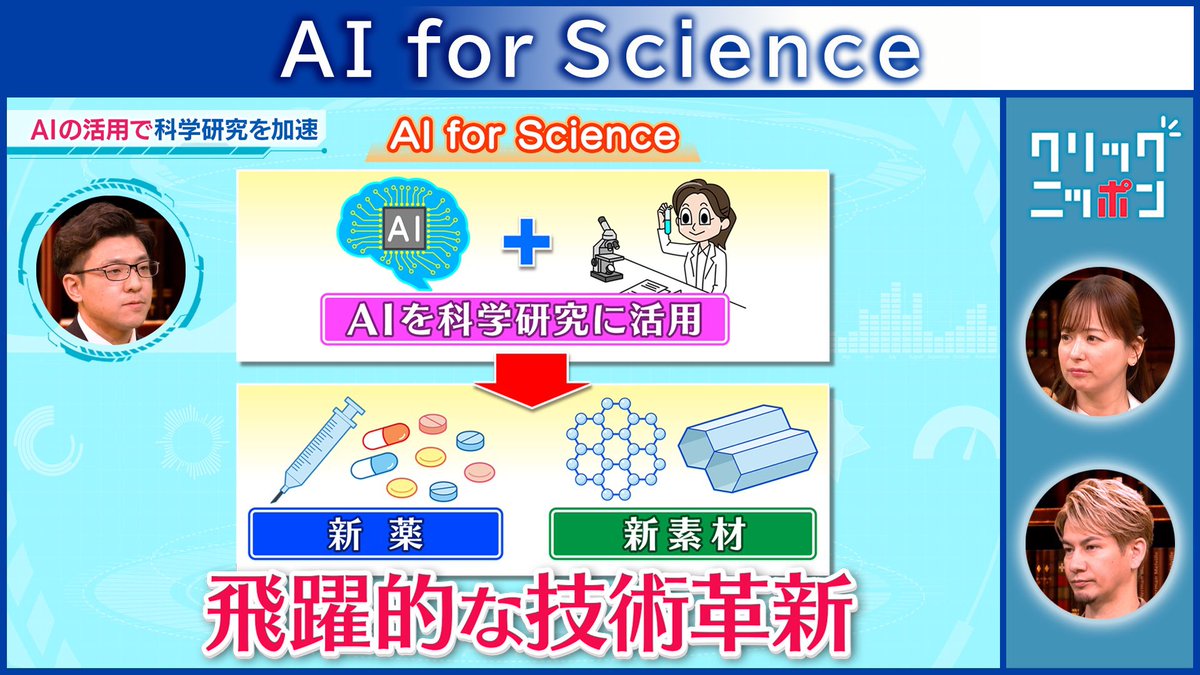 AI for Science

AIの活用で科学研究を加速

AI for Science

AI

AIを科学研究に活用

新 薬

新素材

飛躍的な技術革新

クリック ニッポン